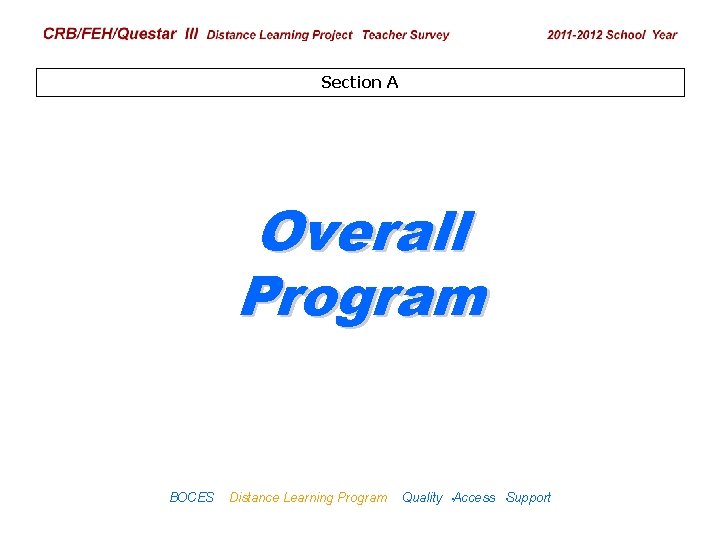 CRB/FEH/Questar III Distance Learning Project Teacher Survey 2011-2012 School Year

Section A

Overall Program

BOCES Distance Learning Program Quality Access Support